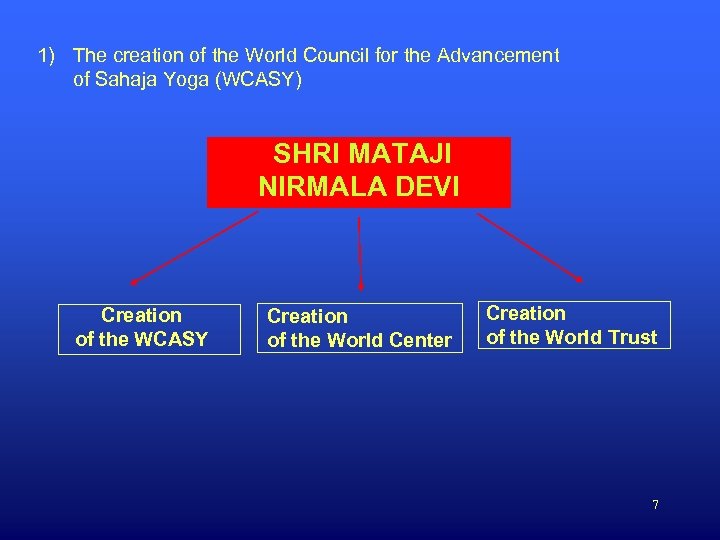 1) The creation of the World Council for the Advancement of Sahaja Yoga (WCASY)

SHRI MATAJI NIRMALA DEVI

Creation of the WCASY

Creation of the World Center

Creation of the World Trust

7